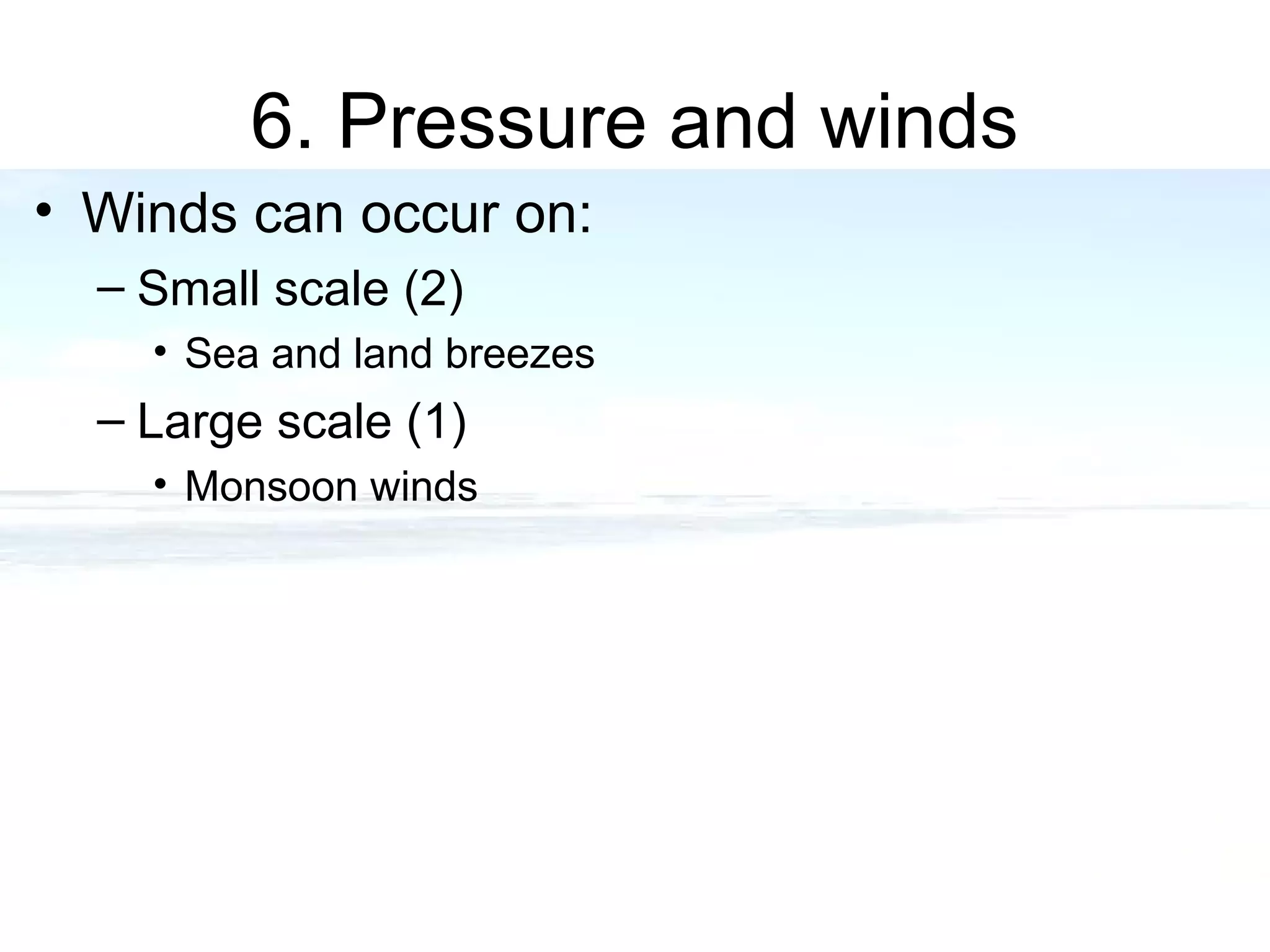 6. Pressure and winds

• Winds can occur on:
– Small scale (2)
• Sea and land breezes
– Large scale (1)
• Monsoon winds